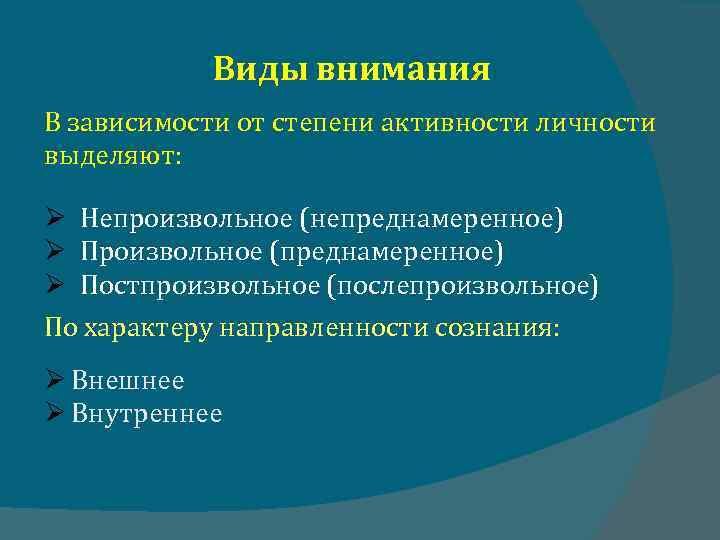 Виды внимания

В зависимости от степени активности личности выделяют:

➢ Непроизвольное (непреднамеренное)
➢ Произвольное (преднамеренное)
➢ Постпроизвольное (послепроизвольное)

По характеру направленности сознания:

➢ Внешнее
➢ Внутреннее